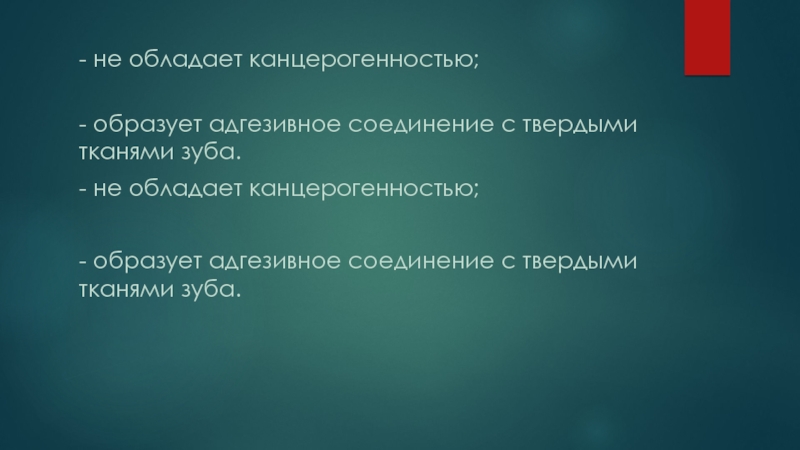 - не обладает канцерогенностью;

- образует адгезивное соединение с твердыми тканями зуба.

- не обладает канцерогенностью;

- образует адгезивное соединение с твердыми тканями зуба.